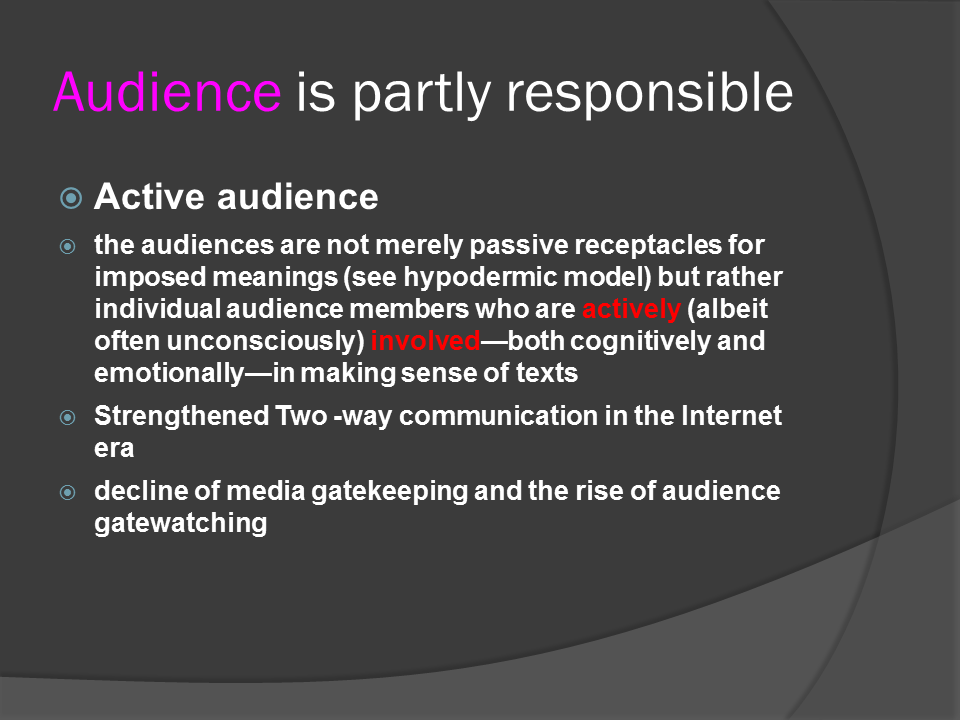 Audience is partly responsible

Active audience

the audiences are not merely passive receptacles for imposed meanings (see hypodermic model) but rather individual audience members who are actively (albeit often unconsciously) involved—both cognitively and emotionally—in making sense of texts

Strengthened Two -way communication in the Internet era

decline of media gatekeeping and the rise of audience gatewatching